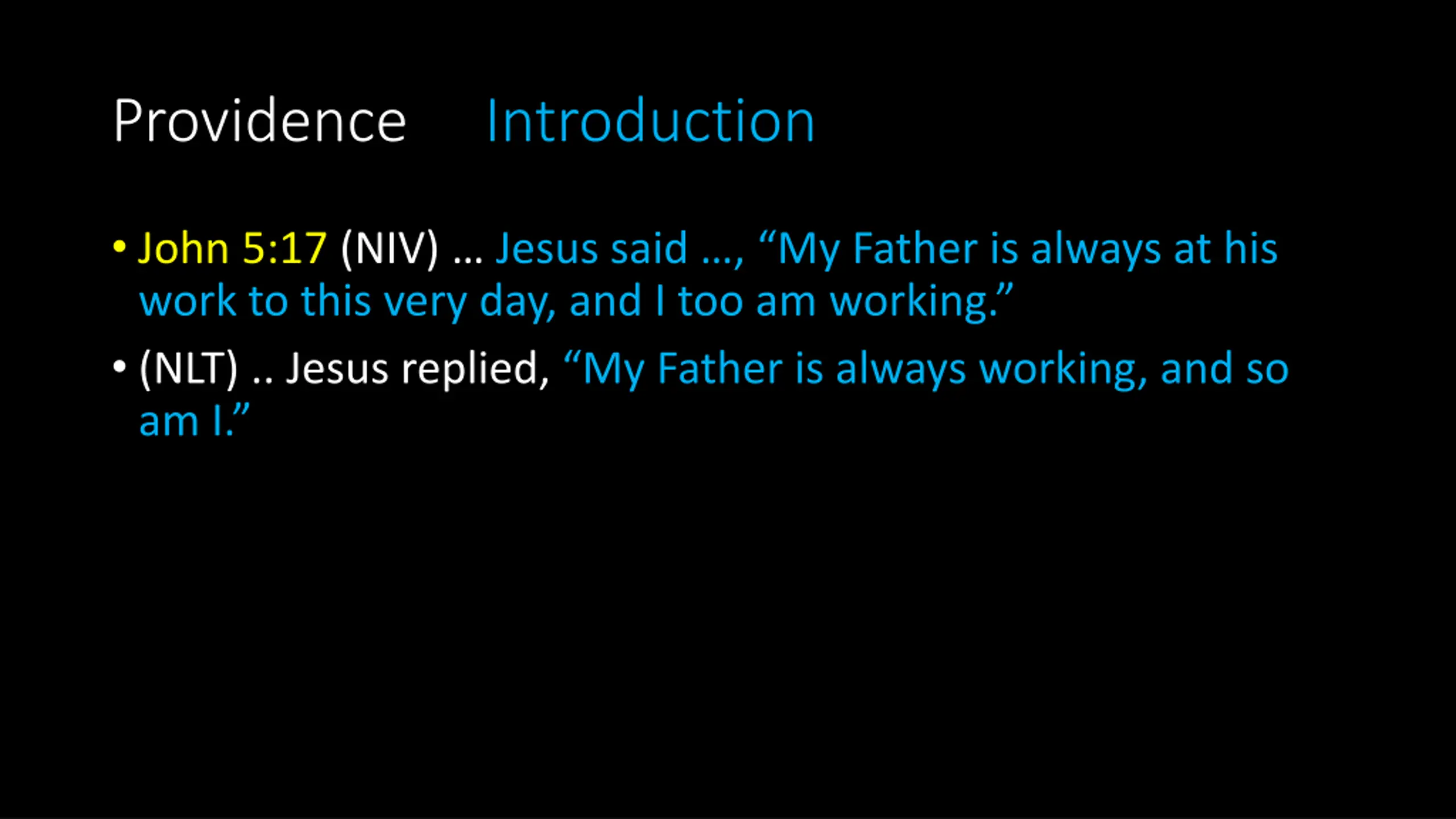 Providence Introduction

• John 5:17 (NIV) … Jesus said …, “My Father is always at his work to this very day, and I too am working.”
• (NLT) .. Jesus replied, “My Father is always working, and so am I.”